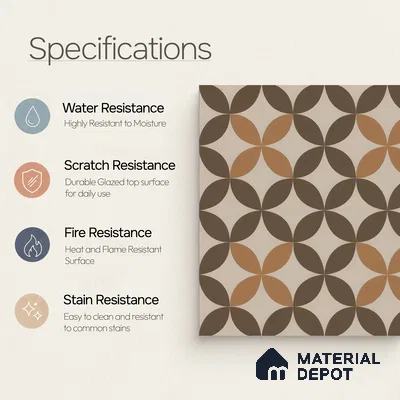 Specifications

Water Resistance
Highly Resistant to Moisture

Scratch Resistance
Durable Glazed top surface for daily use

Fire Resistance
Heat and Flame Resistant Surface

Stain Resistance
Easy to clean and resistant to common stains

MATERIAL DEPOT